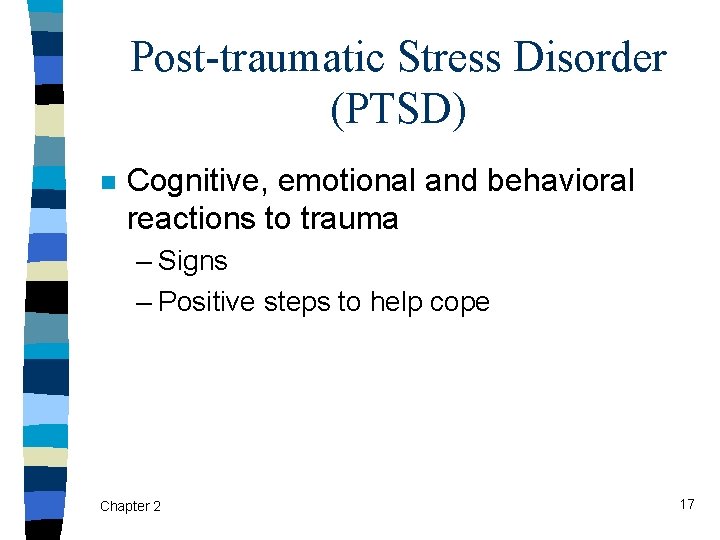 Post-traumatic Stress Disorder (PTSD)

Cognitive, emotional and behavioral reactions to trauma

– Signs

– Positive steps to help cope

Chapter 2

17